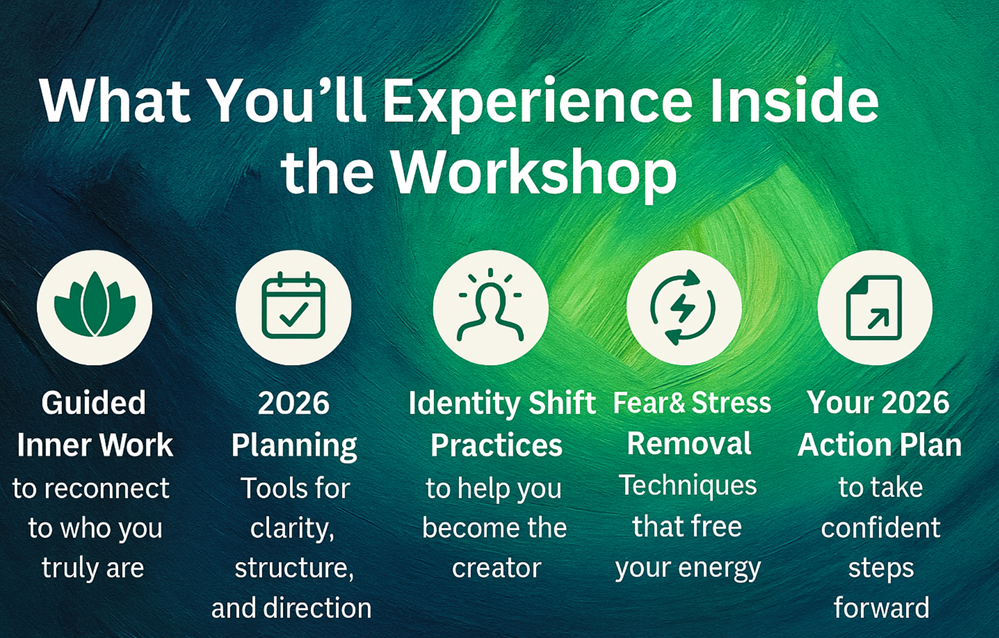 What You’ll Experience Inside the Workshop

Guided Inner Work
to reconnect to who you truly are

2026 Planning
Tools for clarity, structure, and direction

Identity Shift Practices
to help you become the creator

Fear& Stress Removal
Techniques that free your energy

Your 2026 Action Plan
to take confident steps forward